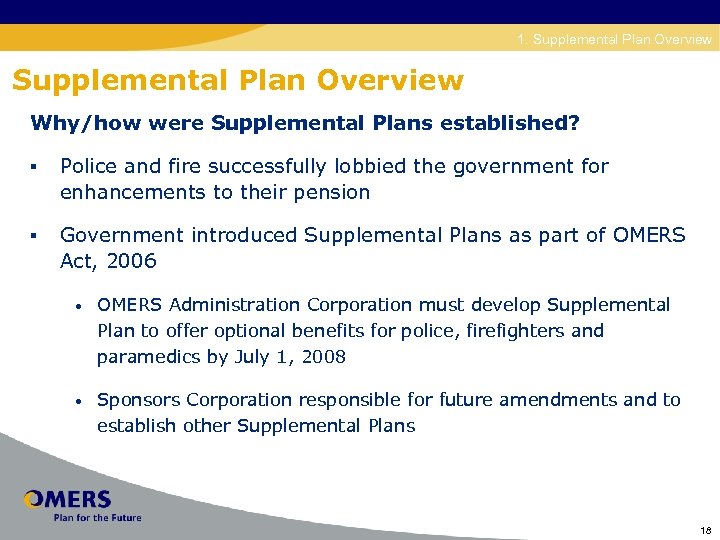 1. Supplemental Plan Overview

Supplemental Plan Overview

Why/how were Supplemental Plans established?

▪ Police and fire successfully lobbied the government for enhancements to their pension

▪ Government introduced Supplemental Plans as part of OMERS Act, 2006

• OMERS Administration Corporation must develop Supplemental Plan to offer optional benefits for police, firefighters and paramedics by July 1, 2008

• Sponsors Corporation responsible for future amendments and to establish other Supplemental Plans

OMERS
Plan for the Future

18